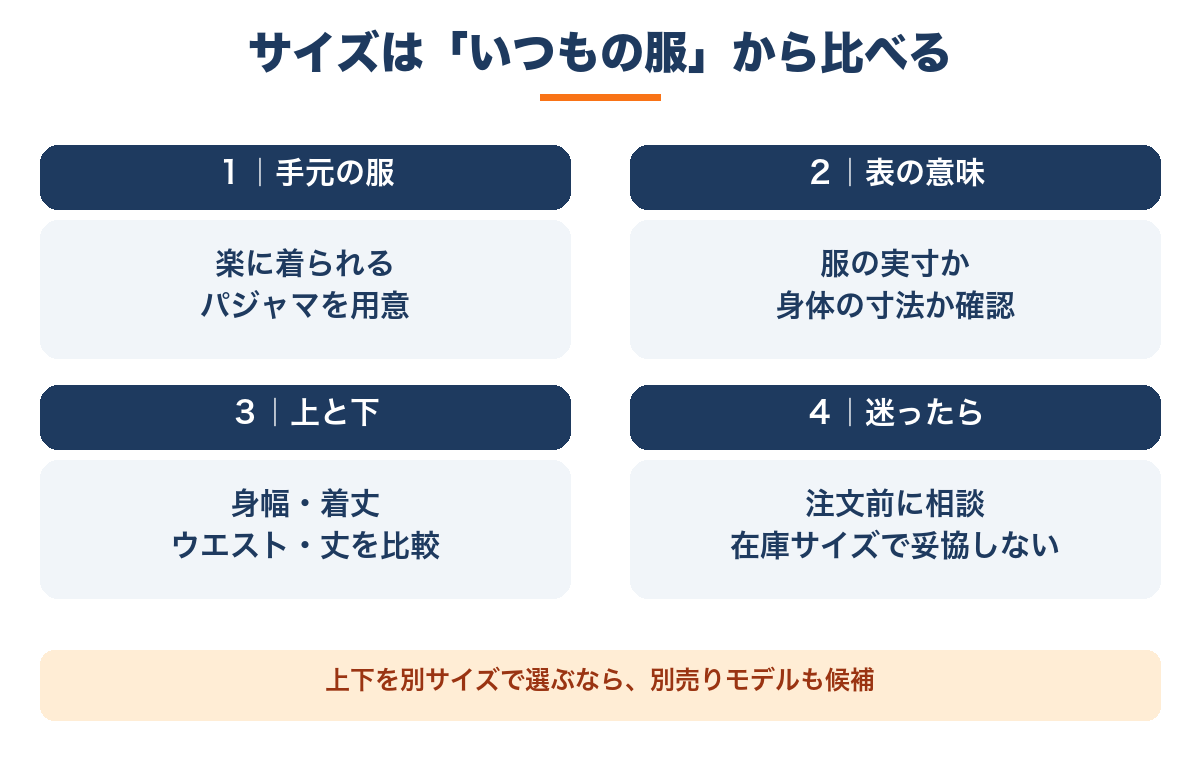 サイズは「いつもの服」から比べる

1 | 手元の服

楽に着られる
パジャマを用意

2 | 表の意味

服の実寸か
身体の寸法か確認

3 | 上と下

身幅・着丈
ウエスト・丈を比較

4 | 迷ったら

注文前に相談
在庫サイズで妥協しない

上下を別サイズで選ぶなら、別売りモデルも候補